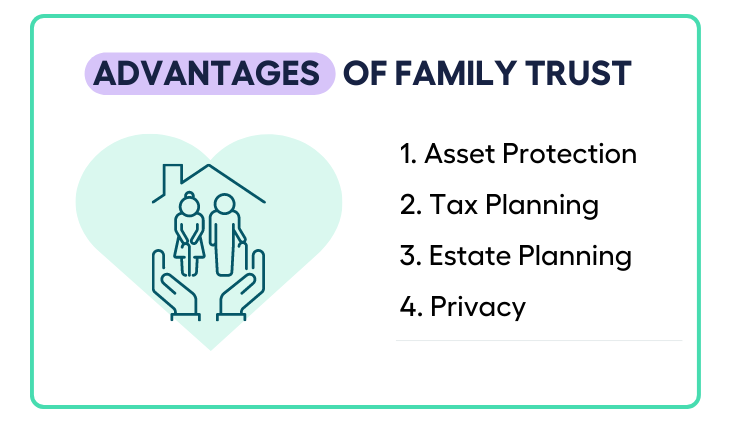 ADVANTAGES OF FAMILY TRUST

1. Asset Protection
2. Tax Planning
3. Estate Planning
4. Privacy